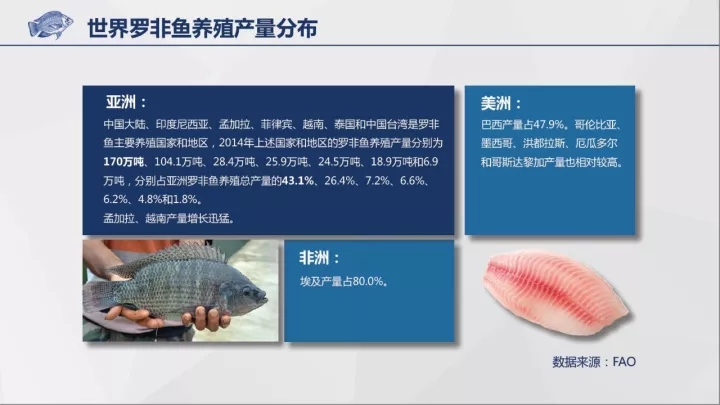 世界罗非鱼养殖产量分布

亚洲：

中国大陆、印度尼西亚、孟加拉、菲律宾、越南、泰国和中国台湾是罗非鱼主要养殖国家和地区，2014年上述国家和地区的罗非鱼养殖产量分别为170万吨、104.1万吨、28.4万吨、25.9万吨、24.5万吨、18.9万吨和6.9万吨，分别占亚洲罗非鱼养殖总产量的43.1%、26.4%、7.2%、6.6%、6.2%、4.8%和1.8%。

孟加拉、越南产量增长迅猛。

美洲：

巴西产量占47.9%。哥伦比亚、墨西哥、洪都拉斯、厄瓜多尔和哥斯达黎加产量也相对较高。

非洲：

埃及产量占80.0%。

数据来源：FAO